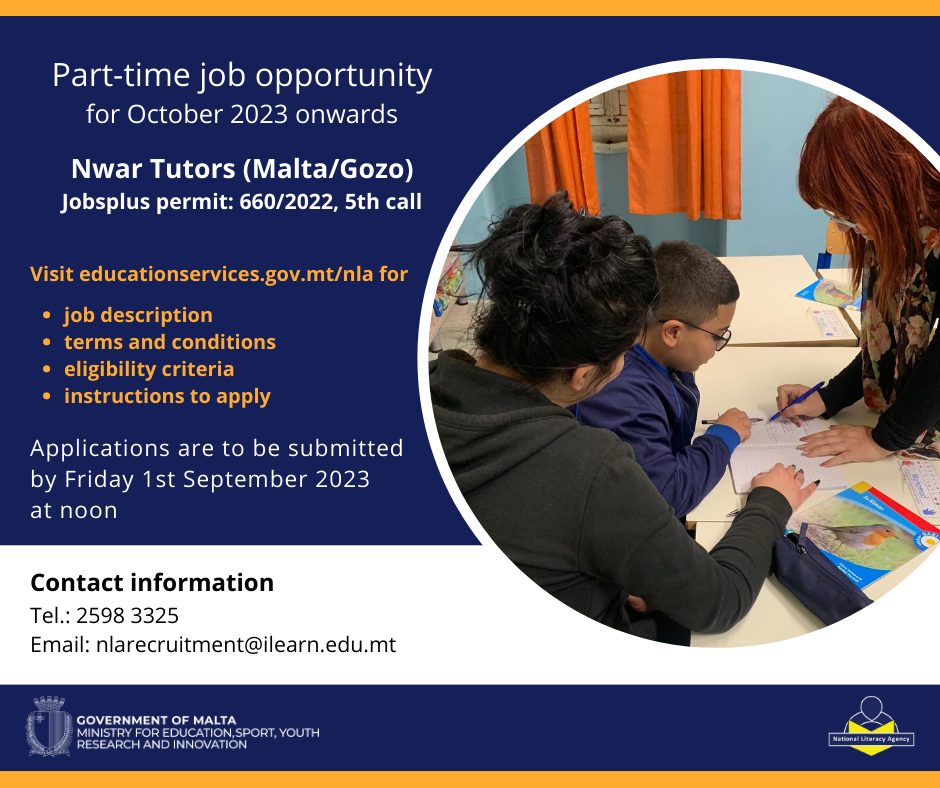 Part-time job opportunity
for October 2023 onwards

Nwar Tutors (Malta/Gozo)
Jobsplus permit: 660/2022, 5th call

Visit educationservices.gov.mt/nla for

- job description
- terms and conditions
- eligibility criteria
- instructions to apply

Applications are to be submitted by Friday 1st September 2023 at noon

Contact information
Tel.: 2598 3325
Email: nlarecruitment@ilearn.edu.mt

GOVERNMENT OF MALTA
MINISTRY FOR EDUCATION,SPORT, YOUTH RESEARCH AND INNOVATION

National Literacy Agency